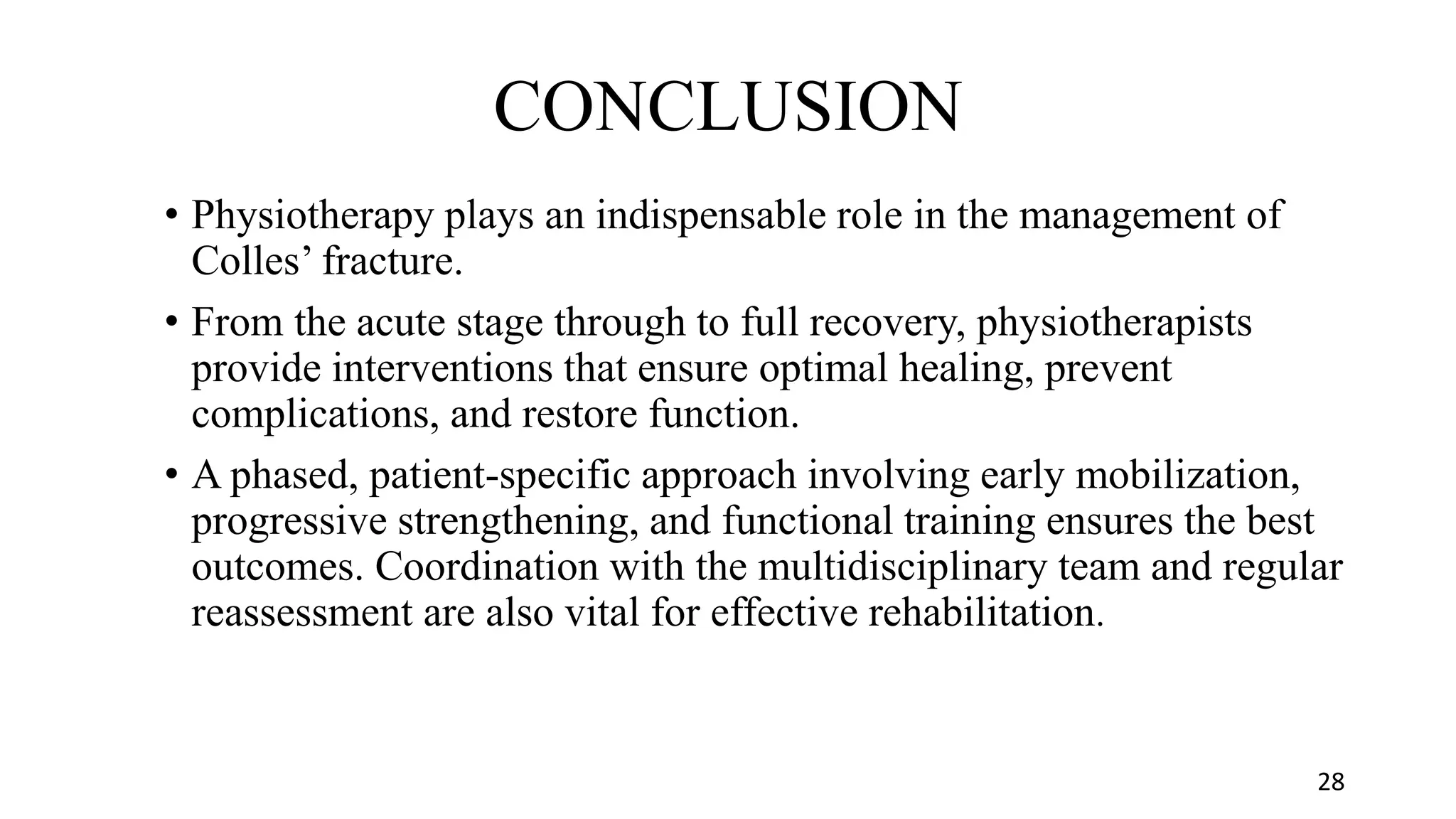 CONCLUSION

• Physiotherapy plays an indispensable role in the management of Colles’ fracture.

• From the acute stage through to full recovery, physiotherapists provide interventions that ensure optimal healing, prevent complications, and restore function.

• A phased, patient-specific approach involving early mobilization, progressive strengthening, and functional training ensures the best outcomes. Coordination with the multidisciplinary team and regular reassessment are also vital for effective rehabilitation.

28